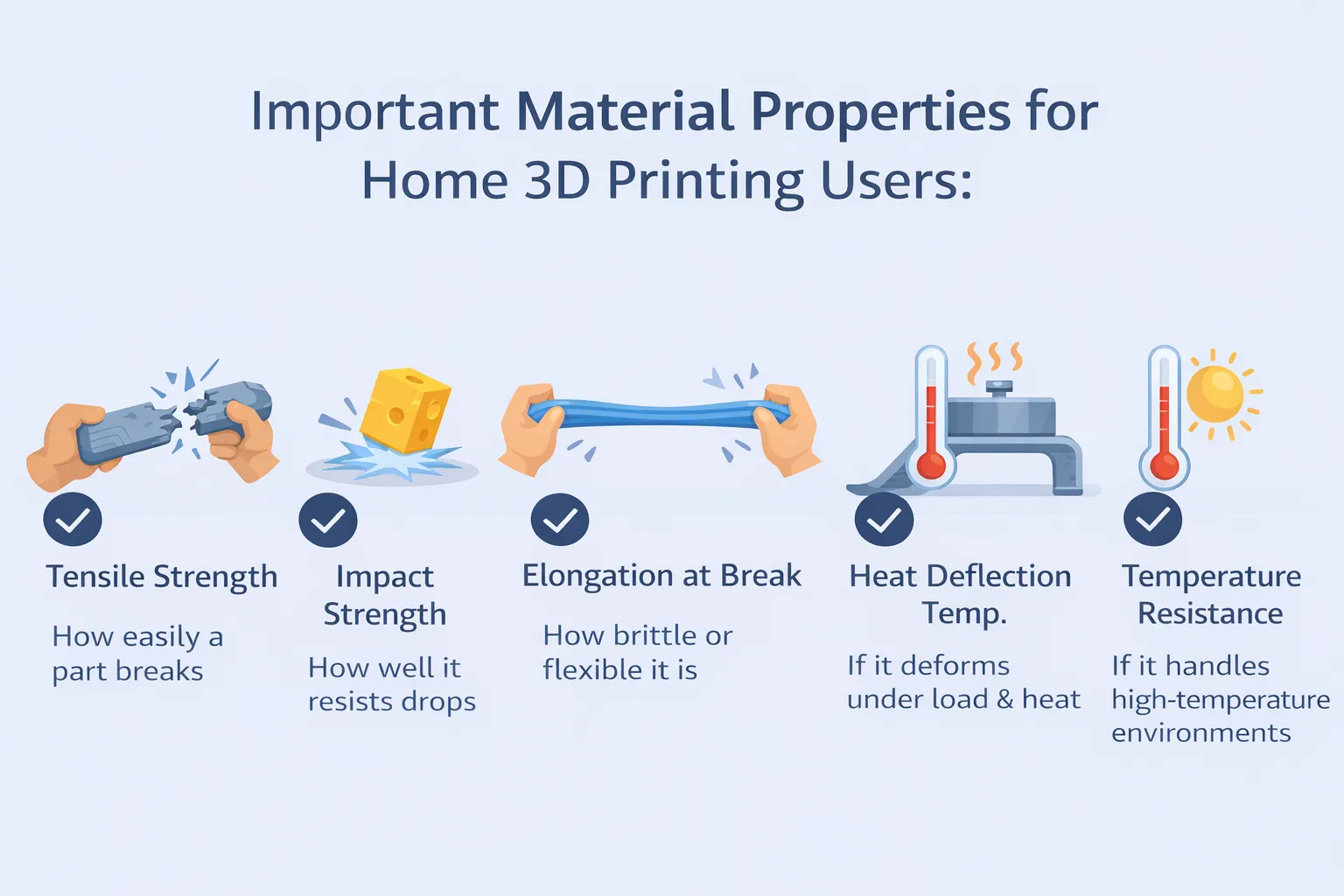 Important Material Properties for Home 3D Printing Users:

Tensile Strength

How easily a part breaks

Impact Strength

How well it resists drops

Elongation at Break

How brittle or flexible it is

Heat Deflection Temp.

If it deforms under load & heat

Temperature Resistance

If it handles high-temperature environments